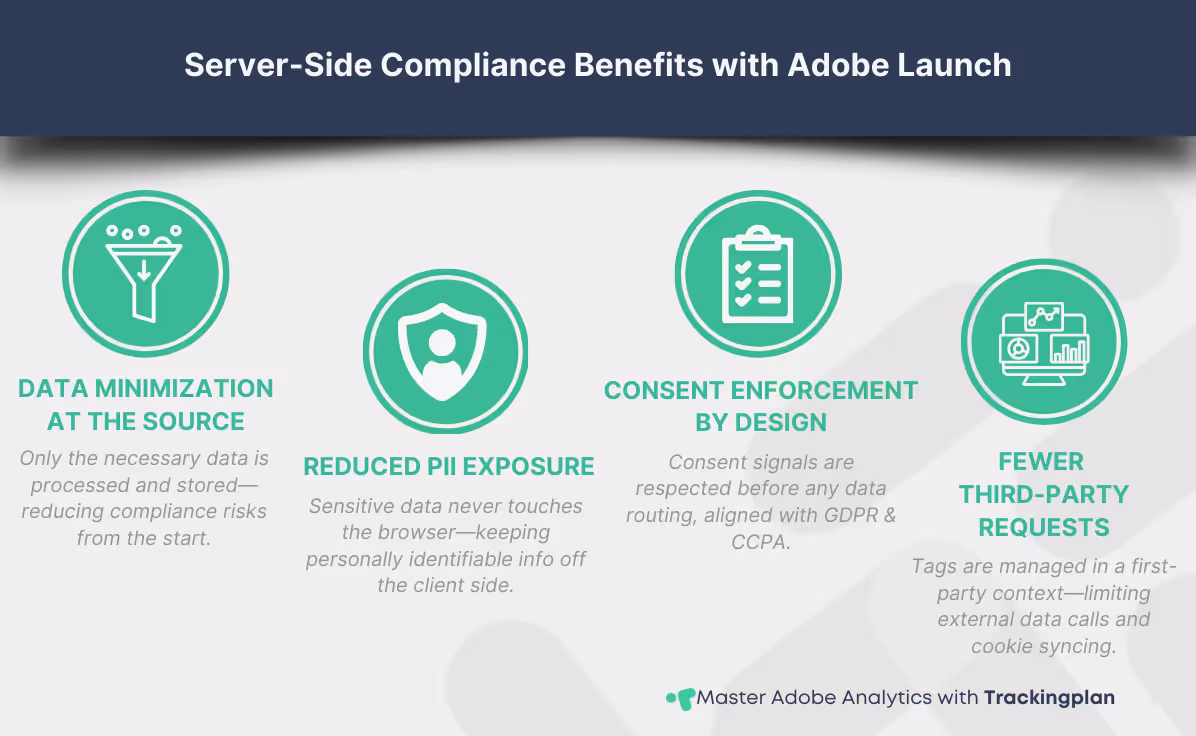 Server-Side Compliance Benefits with Adobe Launch

DATA MINIMIZATION AT THE SOURCE

Only the necessary data is processed and stored—reducing compliance risks from the start.

REDUCED PII EXPOSURE

Sensitive data never touches the browser—keeping personally identifiable info off the client side.

CONSENT ENFORCEMENT BY DESIGN

Consent signals are respected before any data routing, aligned with GDPR & CCPA.

FEWER THIRD-PARTY REQUESTS

Tags are managed in a first-party context—limiting external data calls and cookie syncing.

Master Adobe Analytics with Trackingplan